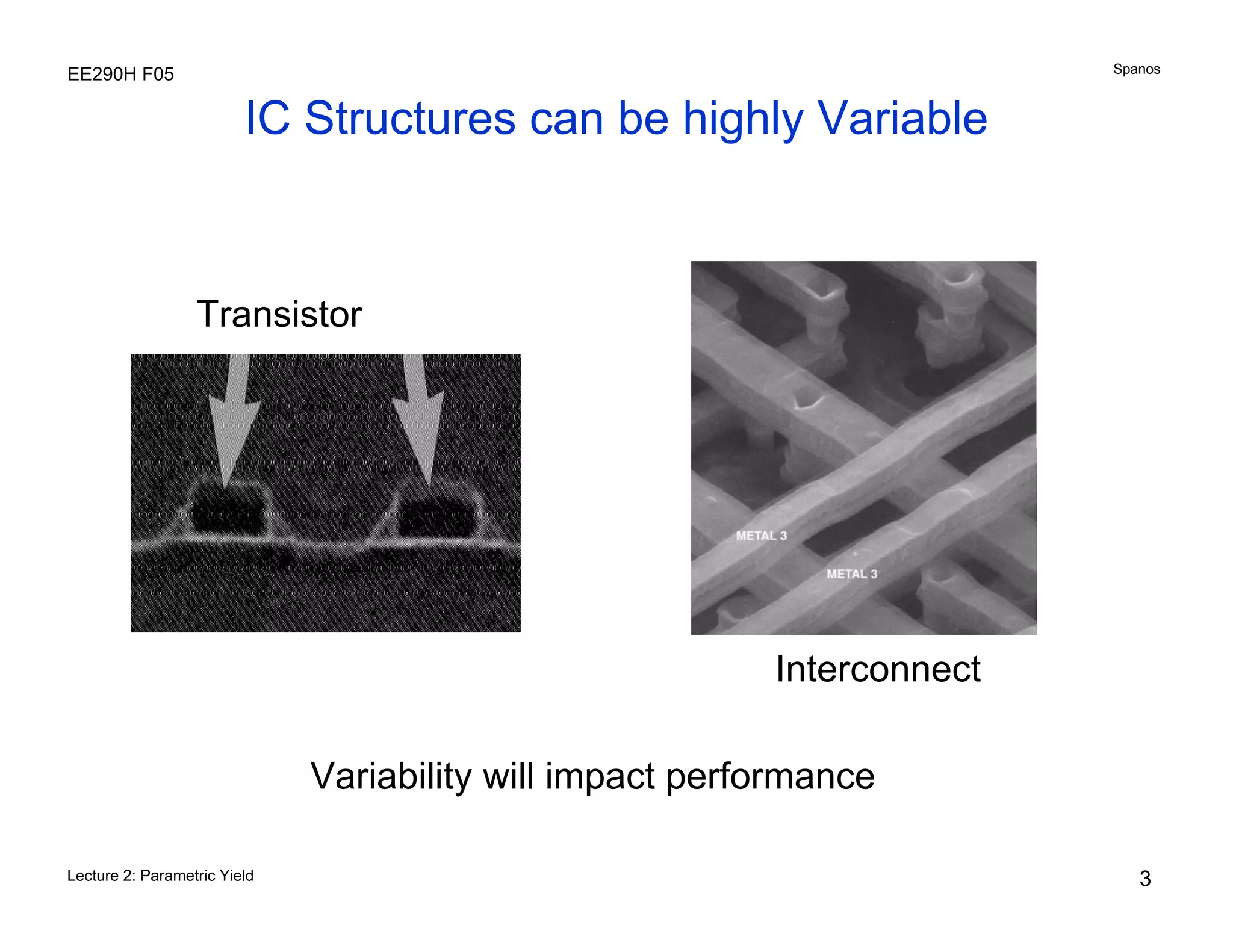 EE290H F05

Spanos

IC Structures can be highly Variable

Transistor

METAL 3

METAL 3

Interconnect

Variability will impact performance

Lecture 2: Parametric Yield

3